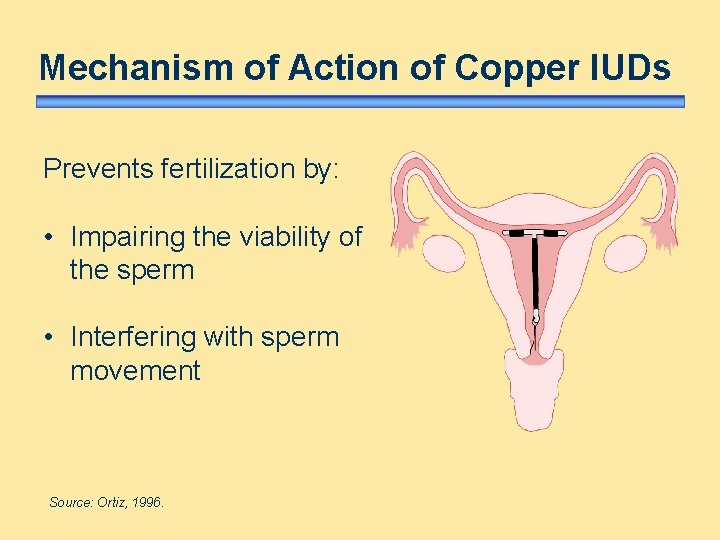 Mechanism of Action of Copper IUDs

Prevents fertilization by:

• Impairing the viability of the sperm

• Interfering with sperm movement

Source: Ortiz, 1996.